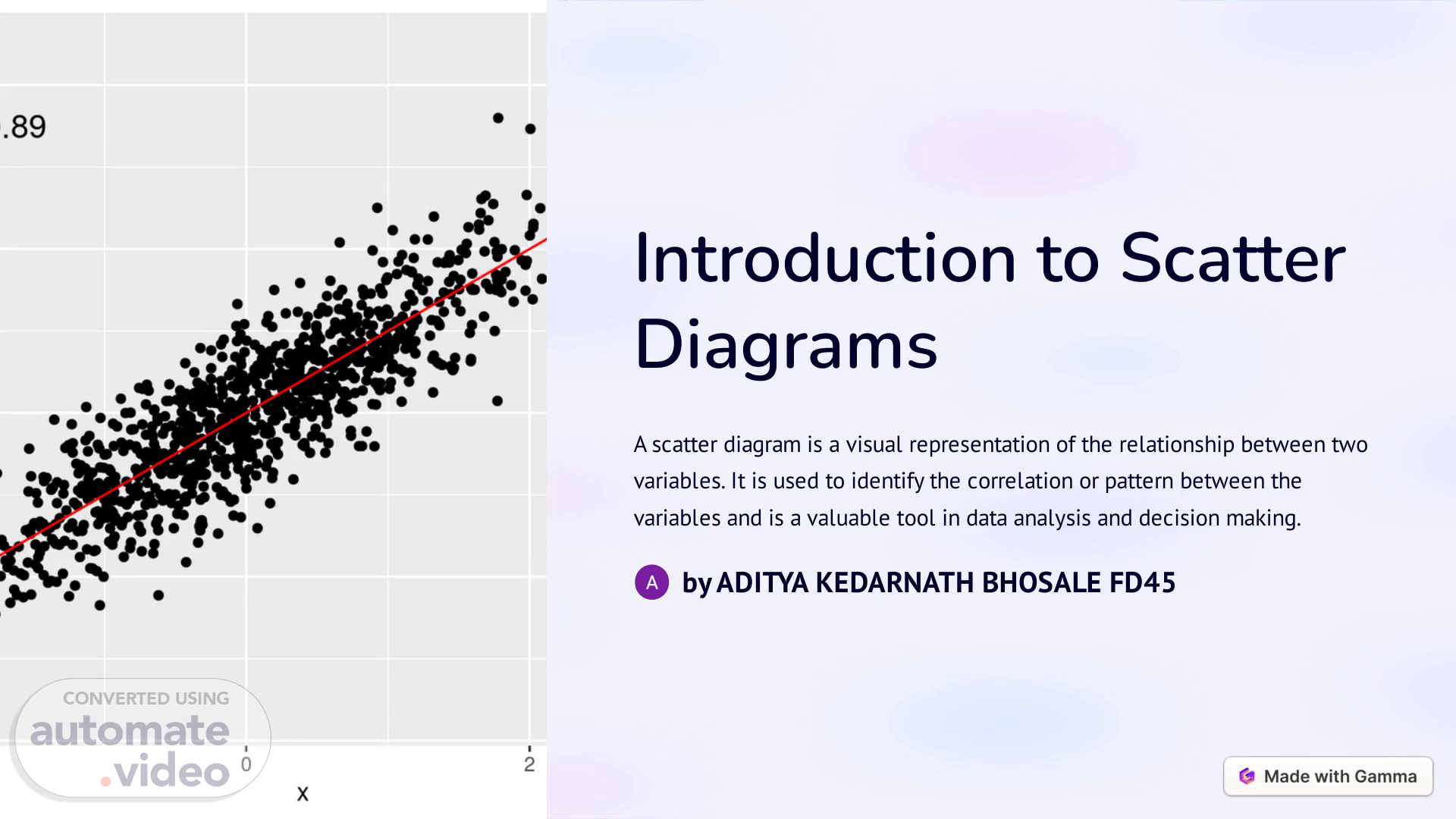 .89

0

2

x

CONVERTED USING
automate
.video

Introduction to Scatter Diagrams

A scatter diagram is a visual representation of the relationship between two variables. It is used to identify the correlation or pattern between the variables and is a valuable tool in data analysis and decision making.

A by ADITYA KEDARNATH BHOSALE FD45

Made with Gamma